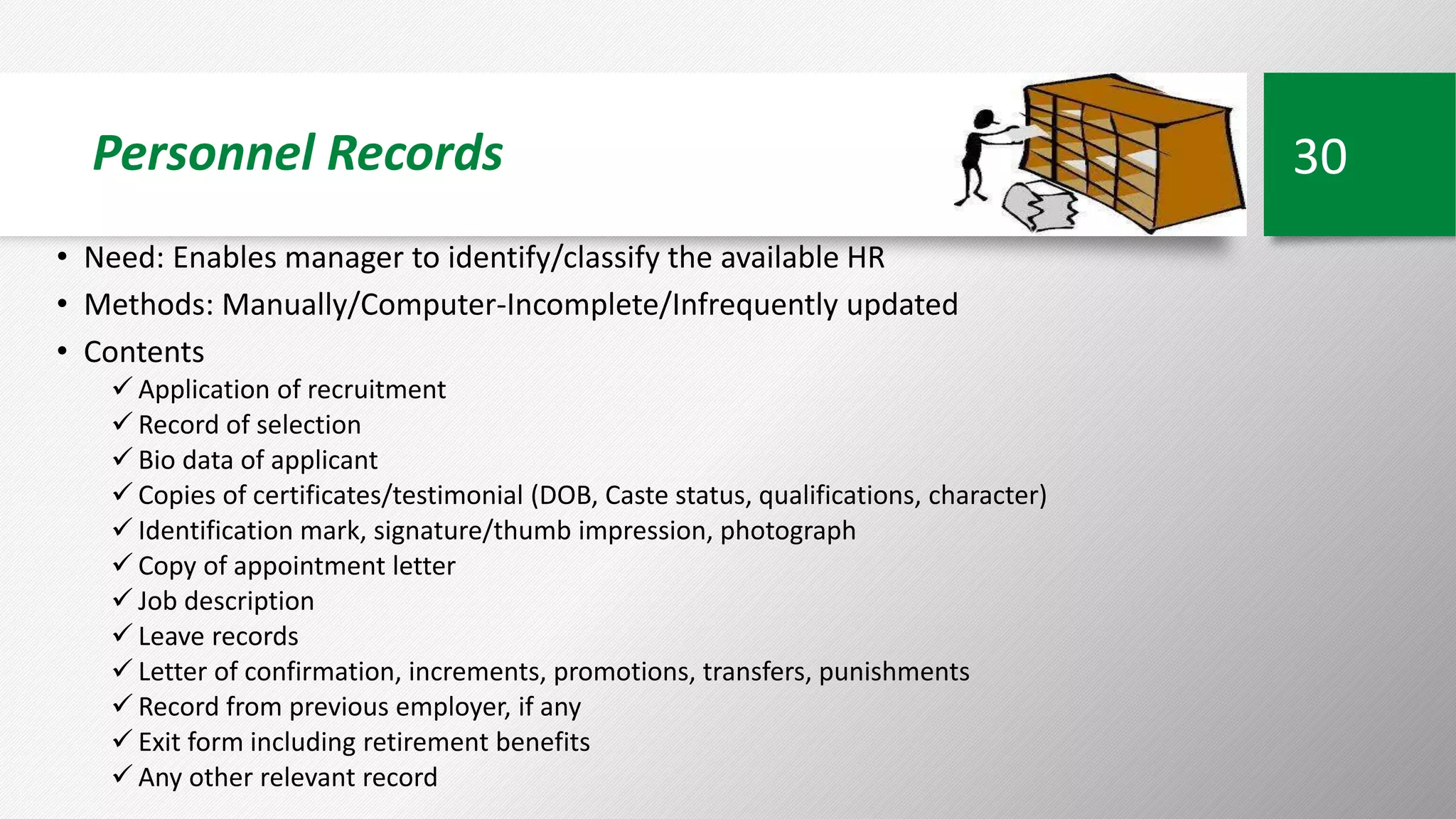 Personnel Records

30

• Need: Enables manager to identify/classify the available HR
• Methods: Manually/Computer-Incomplete/Infrequently updated
• Contents
✓ Application of recruitment
✓ Record of selection
✓ Bio data of applicant
✓ Copies of certificates/testimonial (DOB, Caste status, qualifications, character)
✓ Identification mark, signature/thumb impression, photograph
✓ Copy of appointment letter
✓ Job description
✓ Leave records
✓ Letter of confirmation, increments, promotions, transfers, punishments
✓ Record from previous employer, if any
✓ Exit form including retirement benefits
✓ Any other relevant record